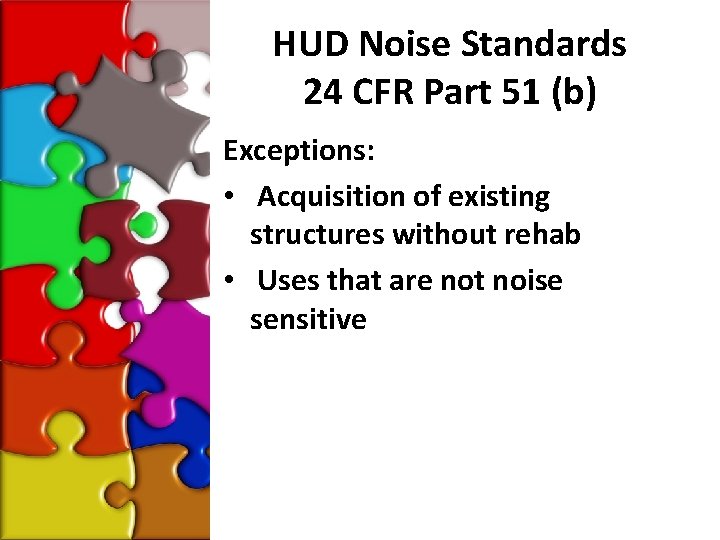 HUD Noise Standards
24 CFR Part 51 (b)

Exceptions:

• Acquisition of existing structures without rehab
• Uses that are not noise sensitive